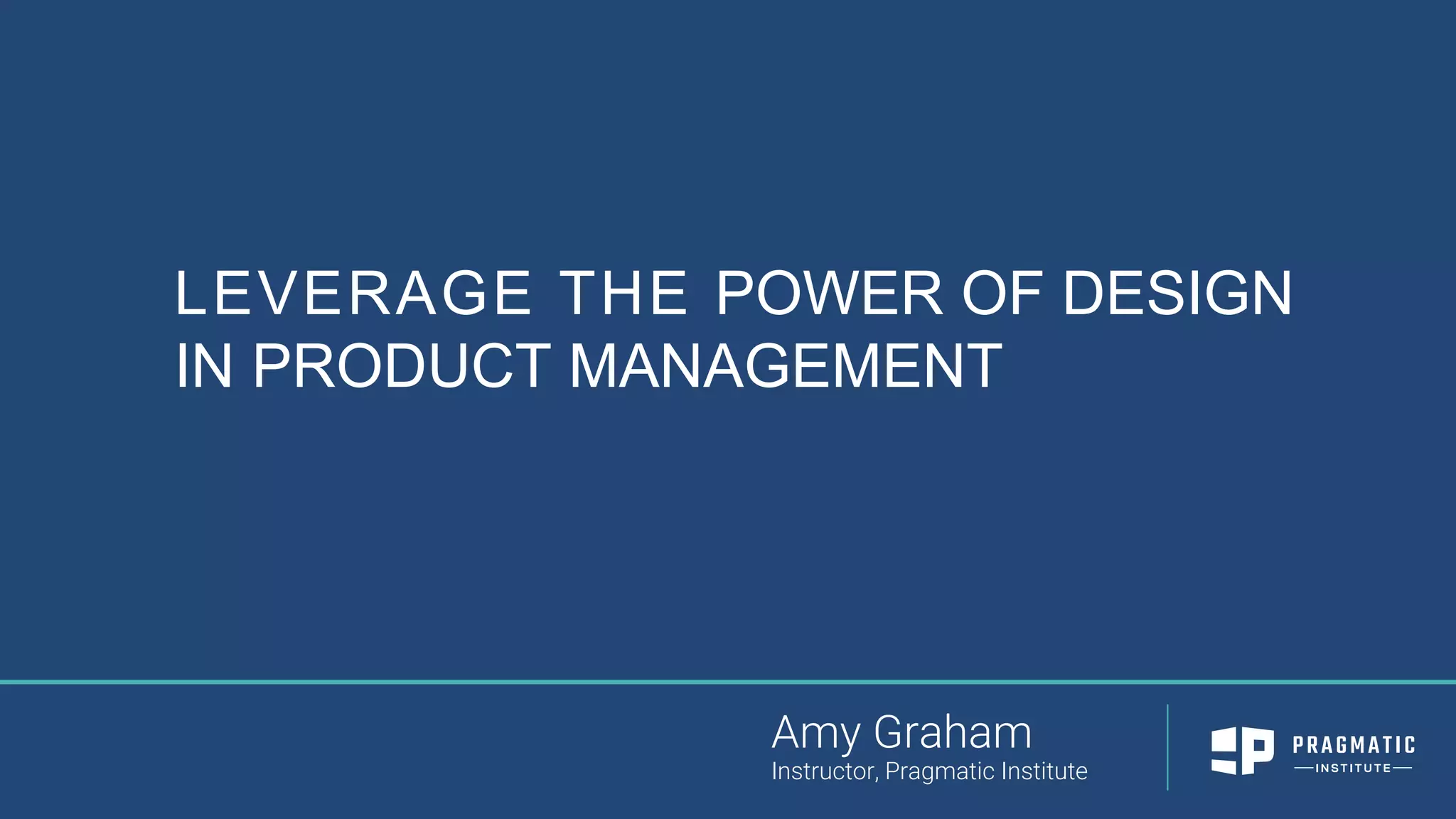 LEVERAGE THE POWER OF DESIGN IN PRODUCT MANAGEMENT

Amy Graham
Instructor, Pragmatic Institute

PRAGMATIC
INSTITUTE